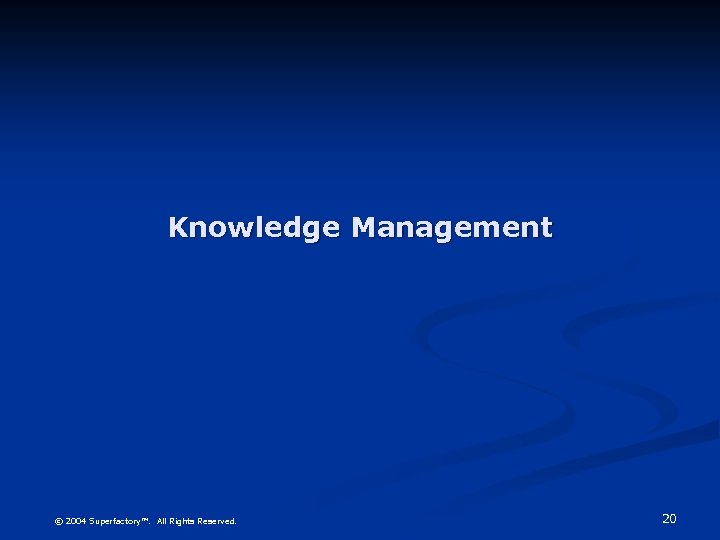 Knowledge Management

© 2004 Superfactory™. All Rights Reserved.

20